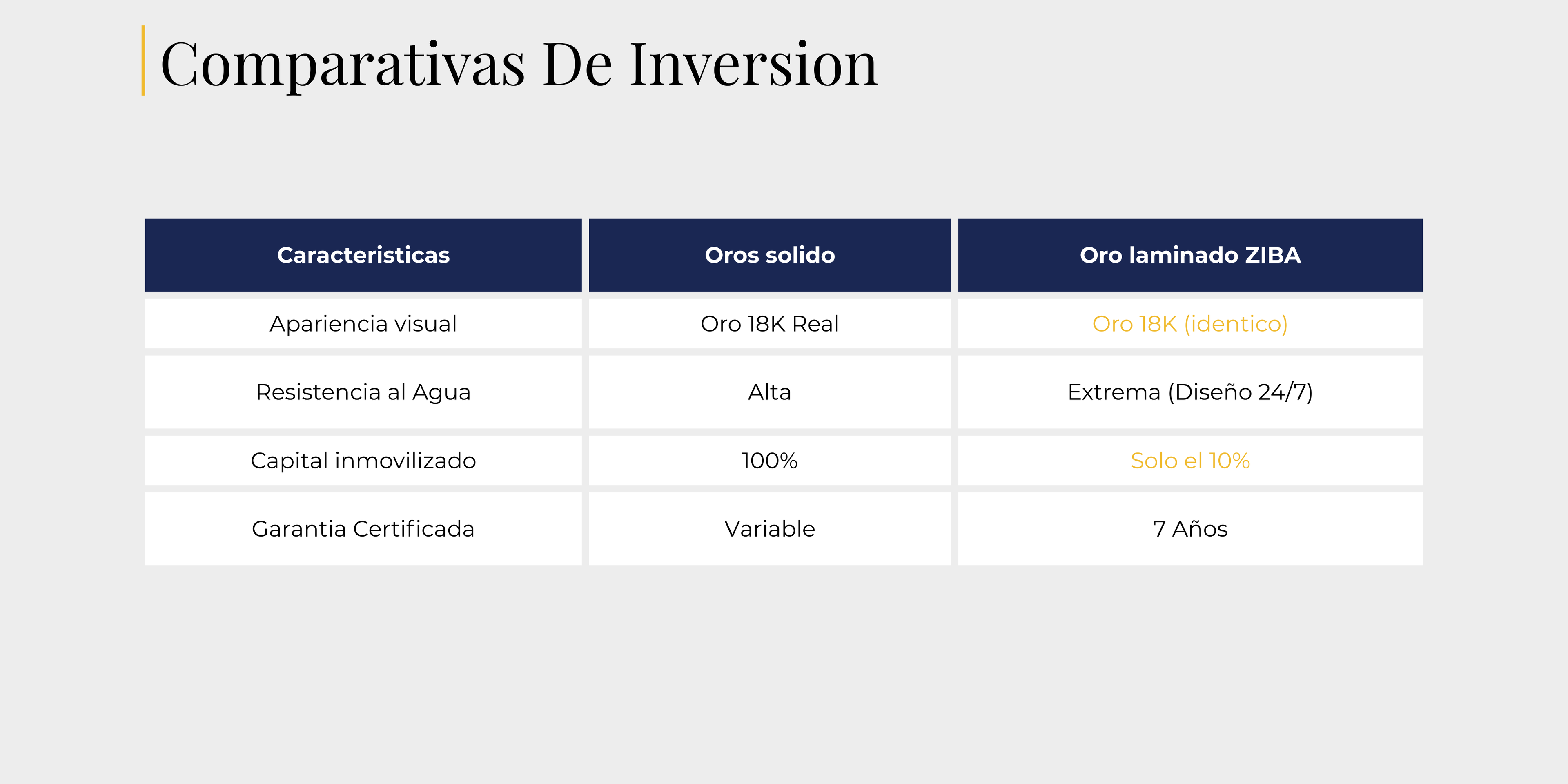 Comparativas De Inversion

| Caracteristicas | Oros solido | Oro laminado ZIBA |
|---|---|---|
| Apariencia visual | Oro 18K Real | Oro 18K (identico) |
| Resistencia al Agua | Alta | Extrema (Diseño 24/7) |
| Capital inmovilizado | 100% | Solo el 10% |
| Garantia Certificada | Variable | 7 Años |